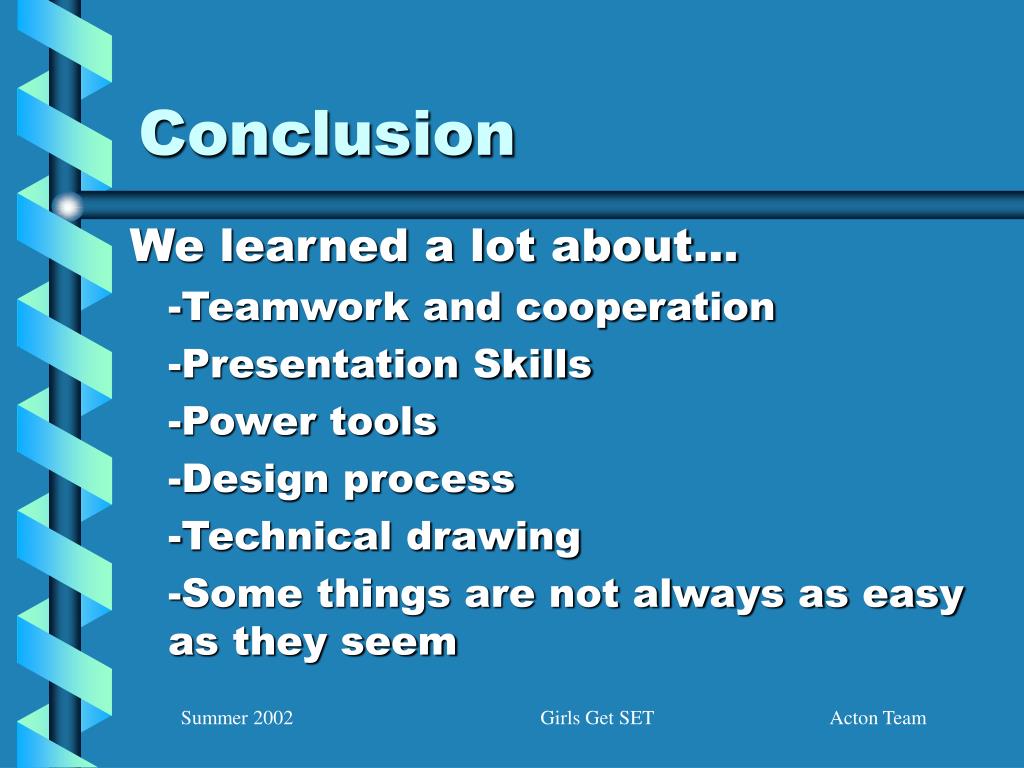 Conclusion

We learned a lot about…

-Teamwork and cooperation

-Presentation Skills

-Power tools

-Design process

-Technical drawing

-Some things are not always as easy as they seem

Summer 2002

Girls Get SET

Acton Team